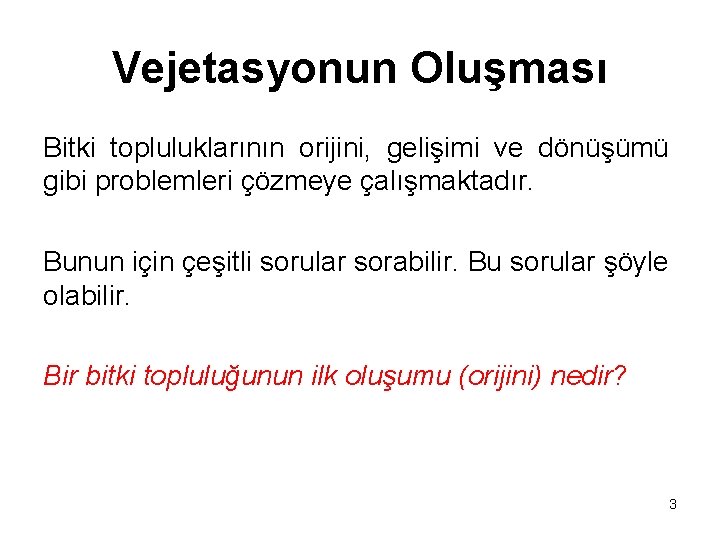 Vejetasyonun Oluşması

Bitki topluluklarının orijini, gelişimi ve dönüşümü gibi problemleri çözmeye çalışmaktadır.

Bunun için çeşitli sorular sorabilir. Bu sorular şöyle olabilir.

Bir bitki topluluğunun ilk oluşumu (orijini) nedir?

3